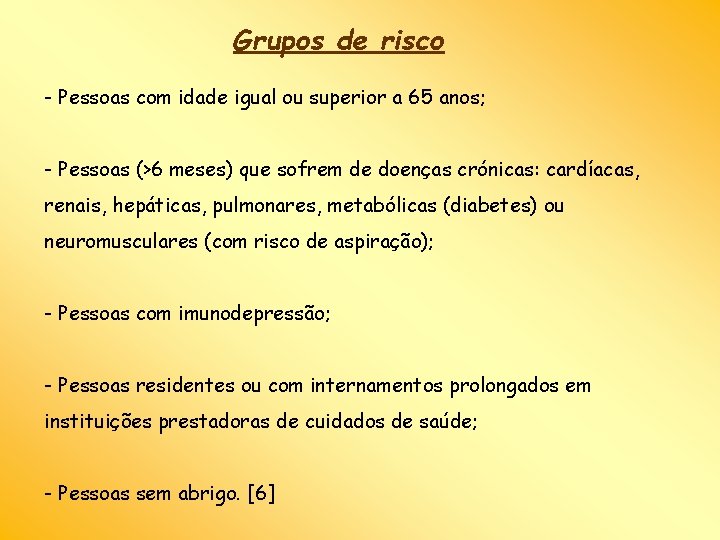 Grupos de risco

- Pessoas com idade igual ou superior a 65 anos;

- Pessoas (>6 meses) que sofrem de doenças crónicas: cardíacas, renais, hepáticas, pulmonares, metabólicas (diabetes) ou neuromusculares (com risco de aspiração);

- Pessoas com imunodepressão;

- Pessoas residentes ou com internamentos prolongados em instituições prestadoras de cuidados de saúde;

- Pessoas sem abrigo. [6]